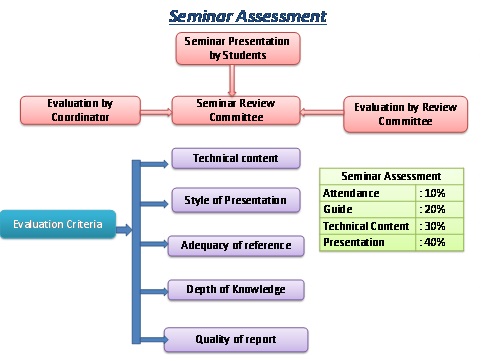 Seminar Assessment

Seminar Presentation by Students

Evaluation by Coordinator

Seminar Review Committee

Evaluation by Review Committee

Evaluation Criteria

Technical content

Style of Presentation

Adequacy of reference

Depth of Knowledge

Quality of report

| Seminar Assessment | |
|---|---|
| Attendance | : 10% |
| Guide | : 20% |
| Technical Content | : 30% |
| Presentation | : 40% |